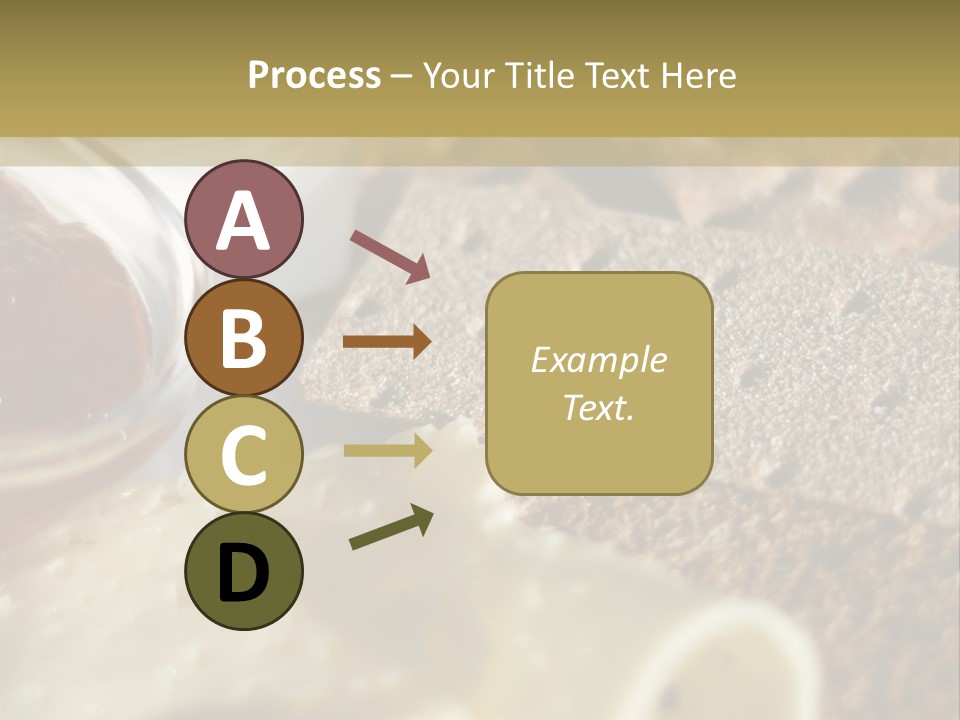 Process – Your Title Text Here

A

B

C

D

Example Text.